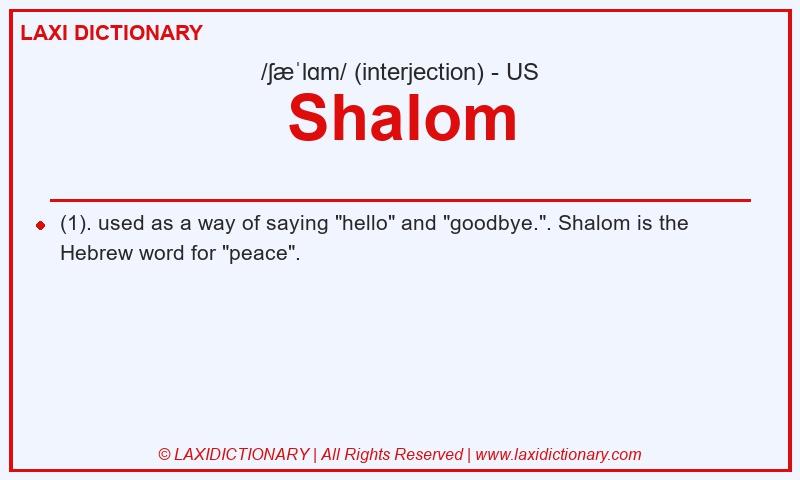 LAXI DICTIONARY

/ʃæˈlɑm/ (interjection) - US

Shalom

(1). used as a way of saying "hello" and "goodbye.". Shalom is the Hebrew word for "peace".

© LAXIDICTIONARY | All Rights Reserved | www.laxidictionary.com